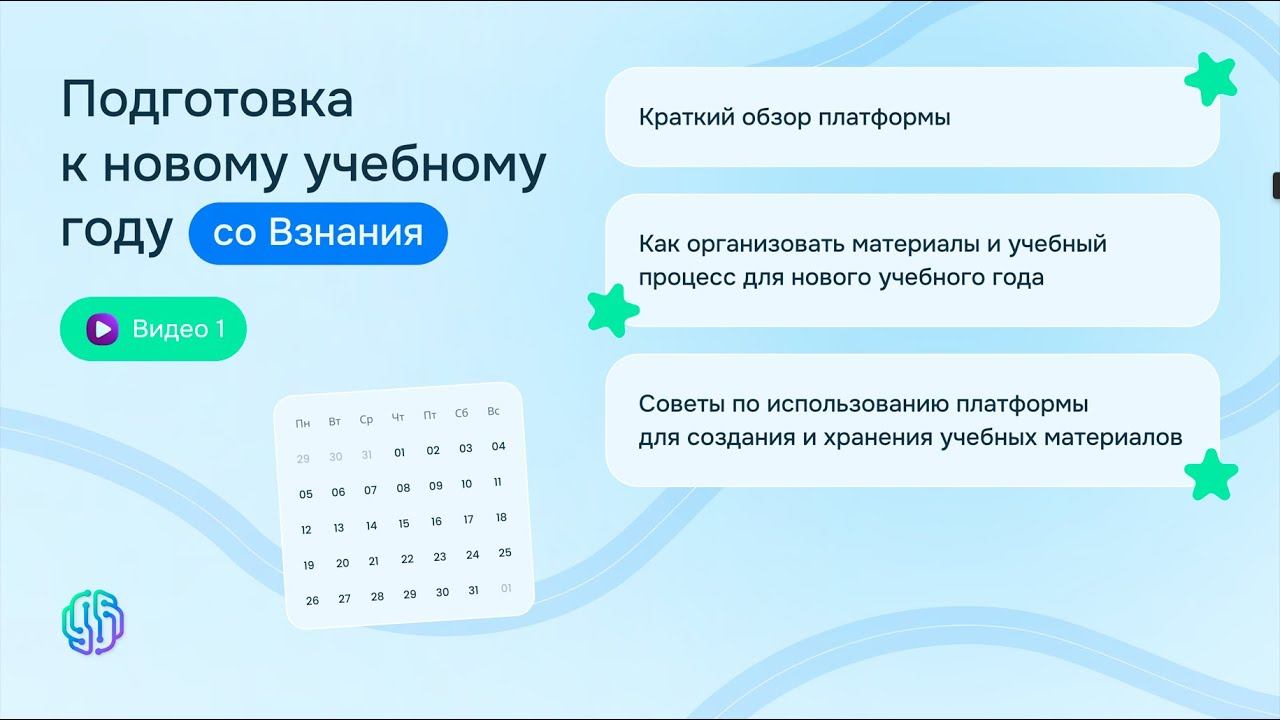 Подготовка к новому учебному году со Взнания

Видео 1

| Пн | Вт | Ср | Чт | Пт | Сб | Вс |
|---|---|---|---|---|---|---|
| 29 | 30 | 31 | 01 | 02 | 03 | 04 |
| 05 | 06 | 07 | 08 | 09 | 10 | 11 |
| 12 | 13 | 14 | 15 | 16 | 17 | 18 |
| 19 | 20 | 21 | 22 | 23 | 24 | 25 |
| 26 | 27 | 28 | 29 | 30 | 31 | 01 |

Краткий обзор платформы

Как организовать материалы и учебный процесс для нового учебного года

Советы по использованию платформы для создания и хранения учебных материалов